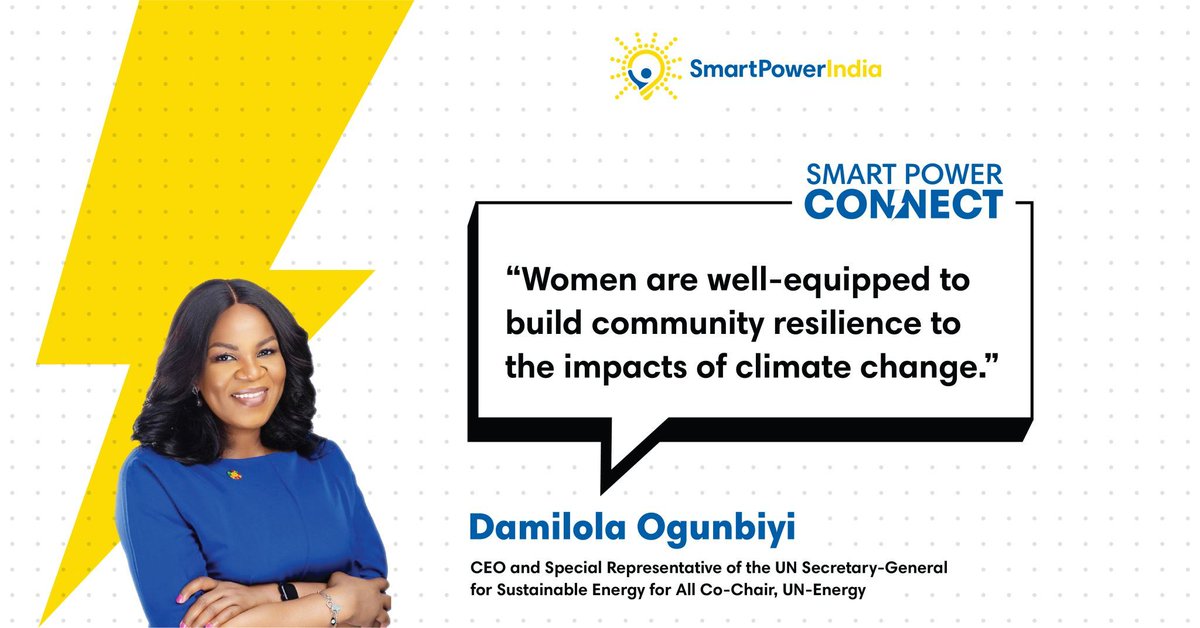 SmartPowerIndia

SMART POWER CONNECT

“Women are well-equipped to build community resilience to the impacts of climate change.”

Damilola Ogunbiyi

CEO and Special Representative of the UN Secretary-General for Sustainable Energy for All Co-Chair, UN-Energy